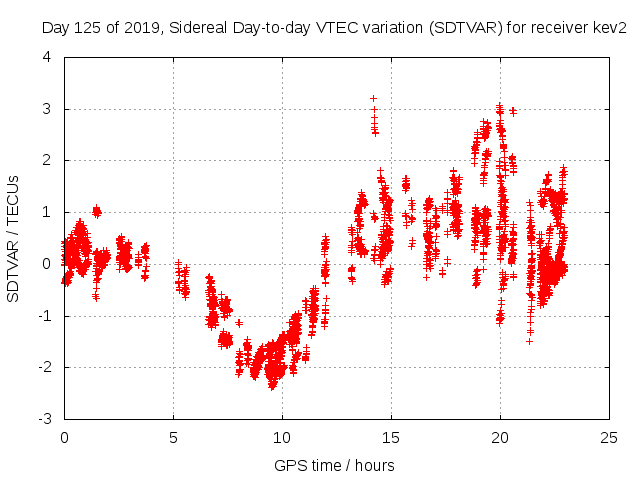 Day 125 of 2019, Sidereal Day-to-day VTEC variation (SDTVAR) for receiver kev2

SDTVAR / TECUs

4
3
2
1
0
-1
-2
-3

0
5
10
15
20
25

GPS time / hours